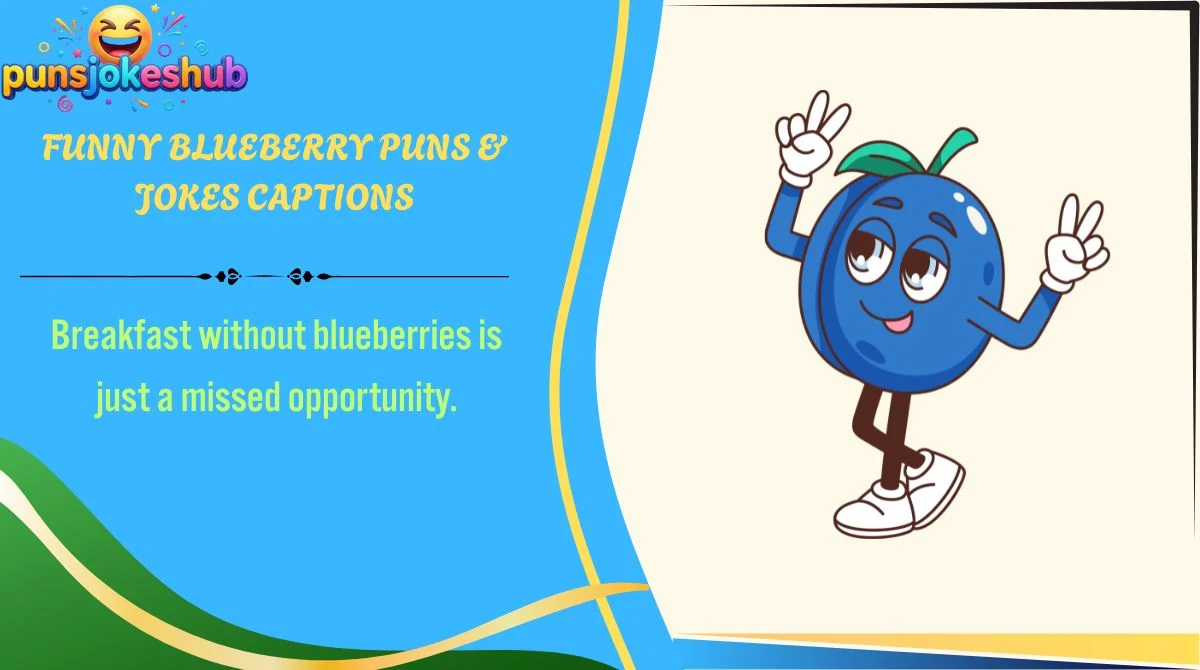 punsjokeshub

FUNNY BLUEBERRY PUNS & JOKES CAPTIONS

Breakfast without blueberries is just a missed opportunity.